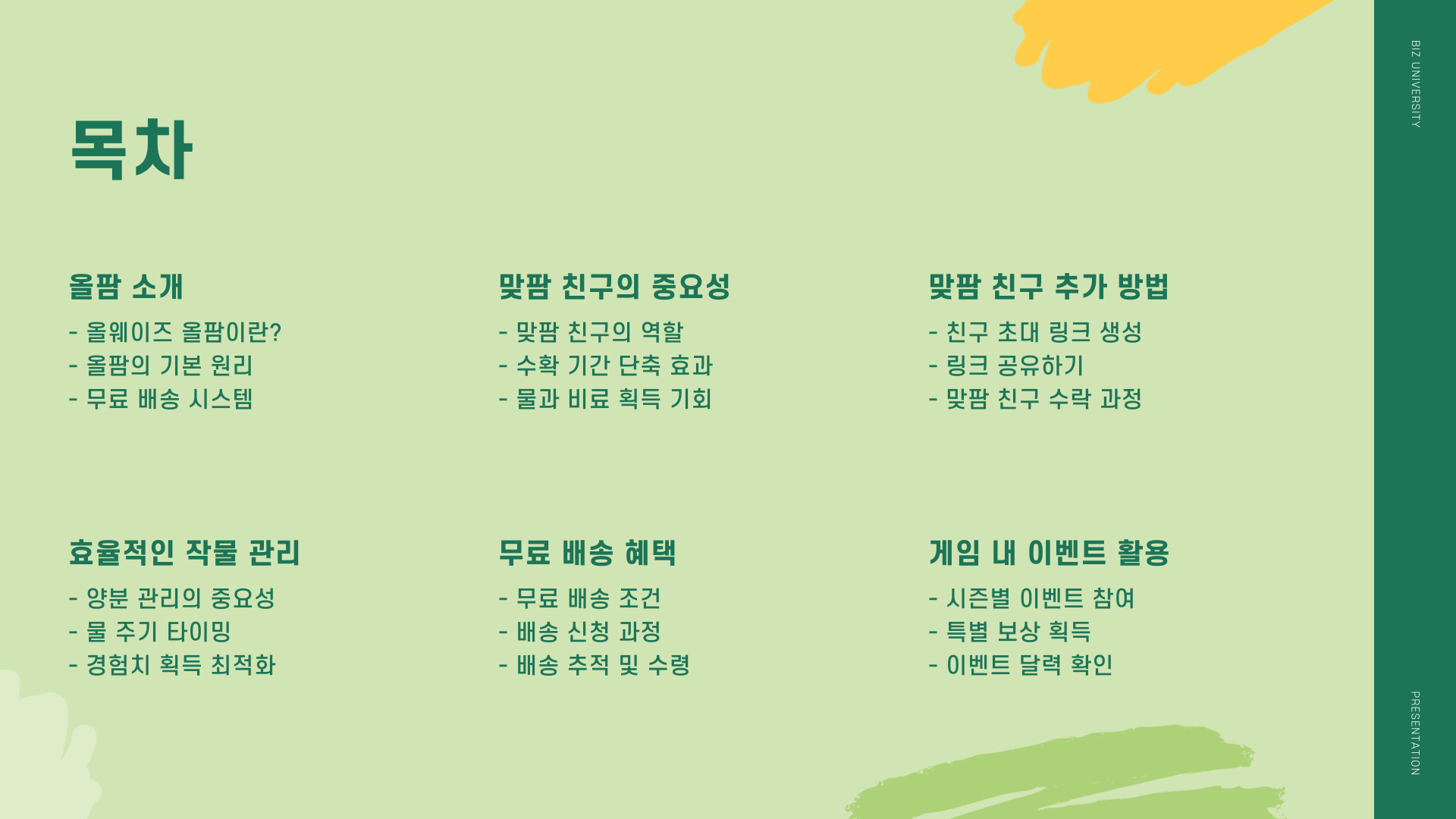 목차

올팜 소개

- 올웨이즈 올팜이란?
- 올팜의 기본 원리
- 무료 배송 시스템

맞팜 친구의 중요성

- 맞팜 친구의 역할
- 수확 기간 단축 효과
- 물과 비료 획득 기회

맞팜 친구 추가 방법

- 친구 초대 링크 생성
- 링크 공유하기
- 맞팜 친구 수락 과정

효율적인 작물 관리

- 양분 관리의 중요성
- 물 주기 타이밍
- 경험치 획득 최적화

무료 배송 혜택

- 무료 배송 조건
- 배송 신청 과정
- 배송 추적 및 수령

게임 내 이벤트 활용

- 시즌별 이벤트 참여
- 특별 보상 획득
- 이벤트 달력 확인

BIZ UNIVERSITY

PRESENTATION